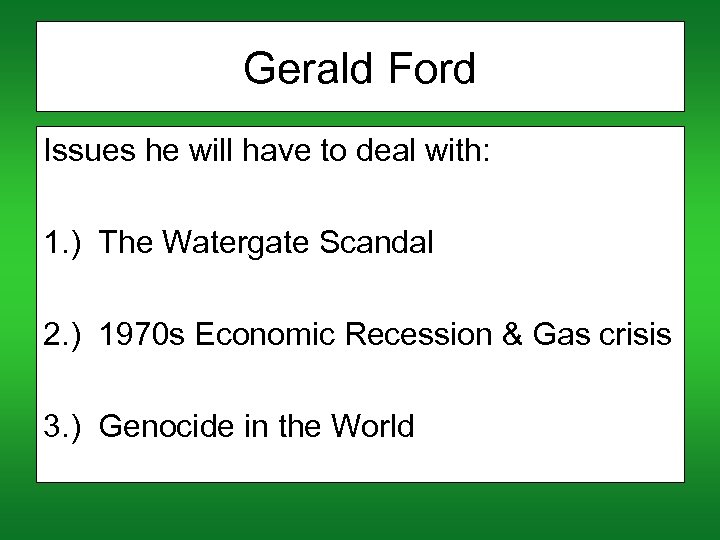 Gerald Ford

Issues he will have to deal with:

1.) The Watergate Scandal

2.) 1970s Economic Recession & Gas crisis

3.) Genocide in the World